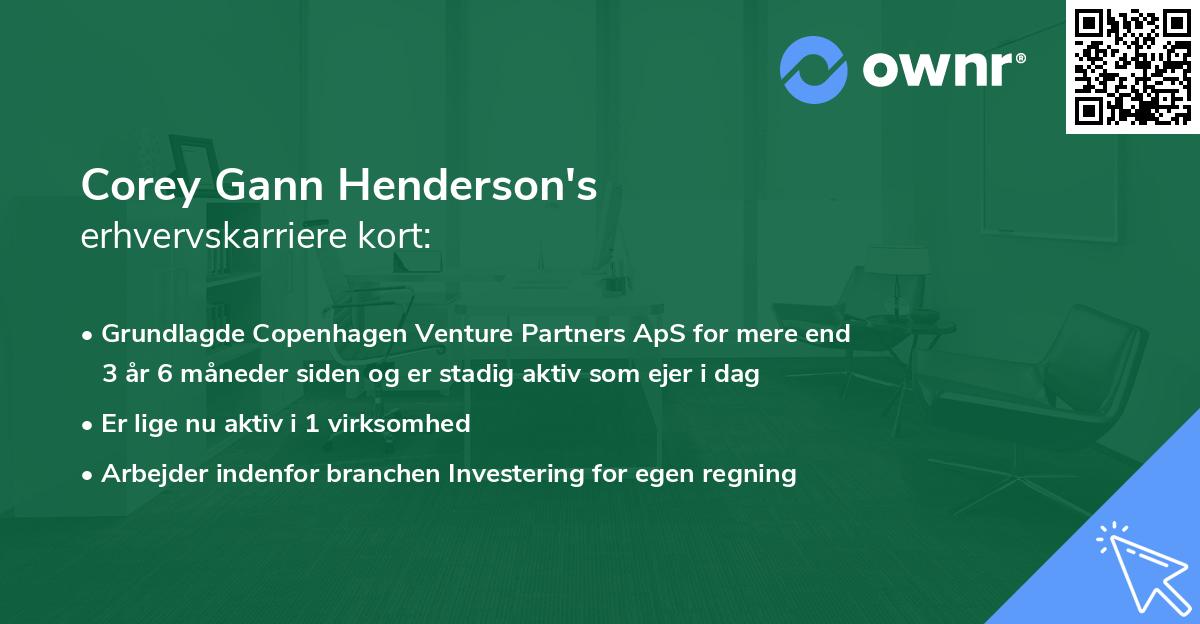 ownr®

Corey Gann Henderson's
erhvervskarriere kort:

• Grundlagde Copenhagen Venture Partners ApS for mere end 3 år 6 måneder siden og er stadig aktiv som ejer i dag

• Er lige nu aktiv i 1 virksomhed

• Arbejder indenfor branchen Investering for egen regning